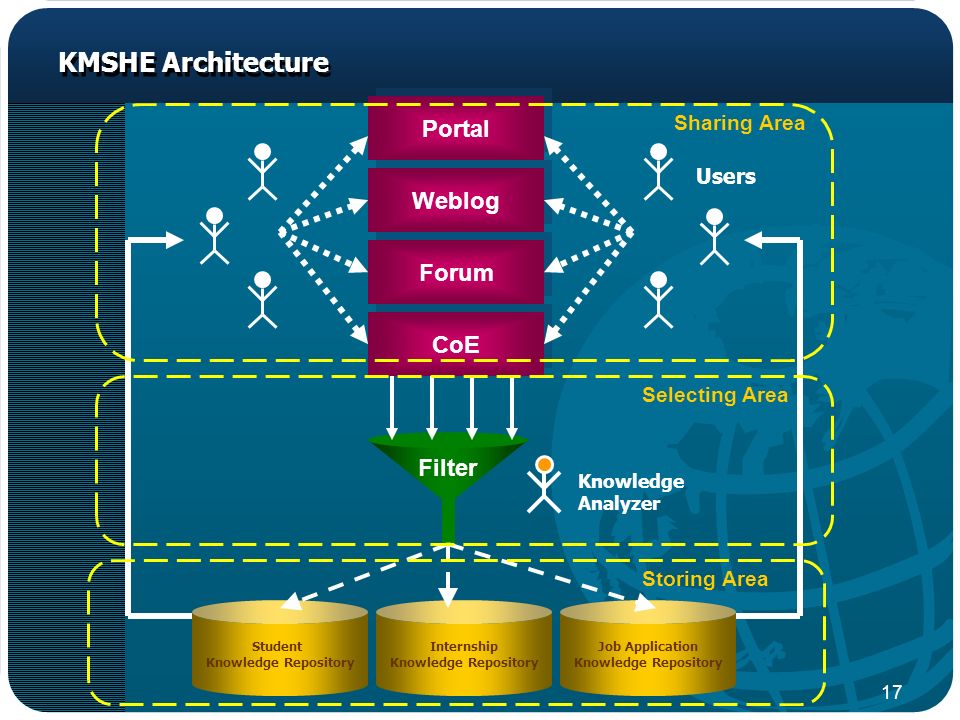 KMSHE Architecture

Sharing Area

Portal

Weblog

Forum

CoE

Users

Selecting Area

Filter

Knowledge Analyzer

Storing Area

Student Knowledge Repository

Internship Knowledge Repository

Job Application Knowledge Repository

17